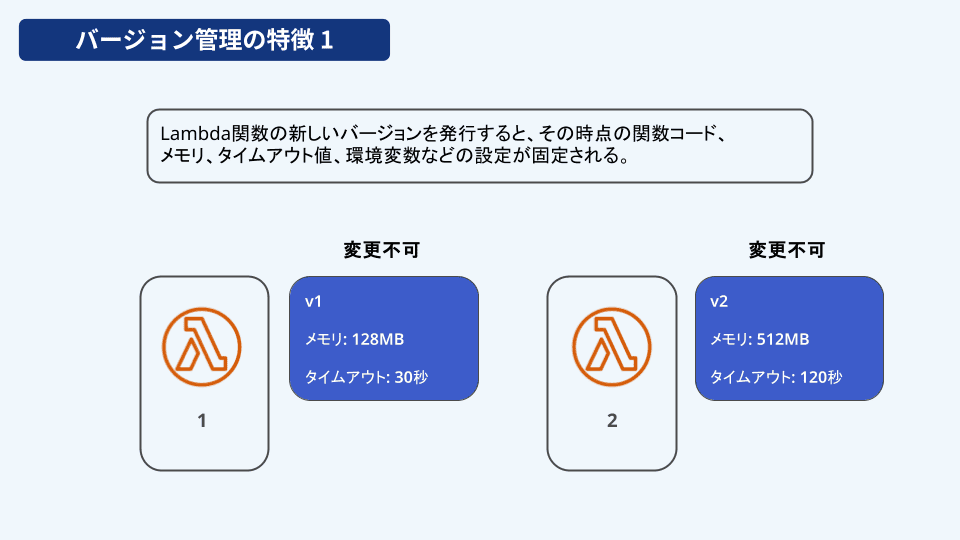 バージョン管理の特徴 1

Lambda関数の新しいバージョンを発行すると、その時点の関数コード、メモリ、タイムアウト値、環境変数などの設定が固定される。

変更不可

1

v1

メモリ: 128MB

タイムアウト: 30秒

変更不可

2

v2

メモリ: 512MB

タイムアウト: 120秒